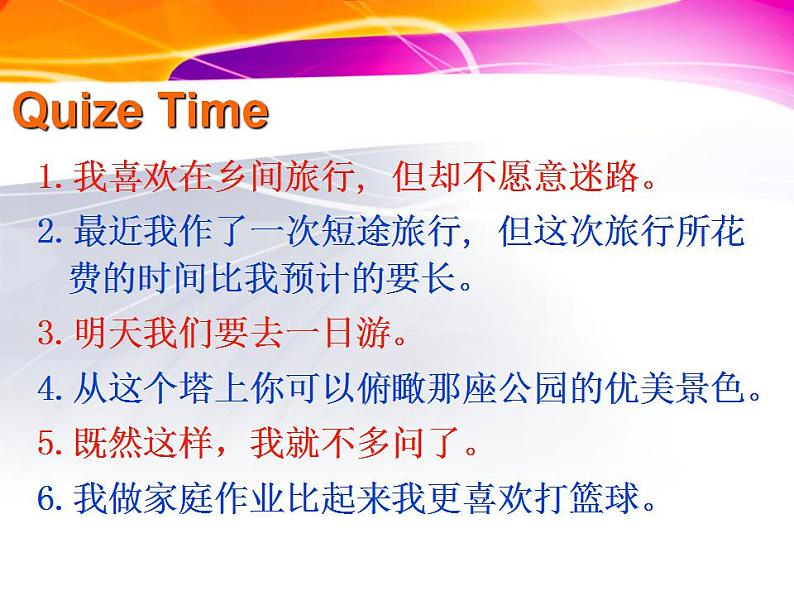 Quize Time

1. 我喜欢在乡间旅行，但却不愿意迷路。

2. 最近我作了一次短途旅行，但这次旅行所花费的时间比我预计的要长。

3. 明天我们要去一日游。

4. 从这个塔上你可以俯瞰那座公园的优美景色。

5. 既然这样，我就不多问了。

6. 我做家庭作业比起来我更喜欢打篮球。